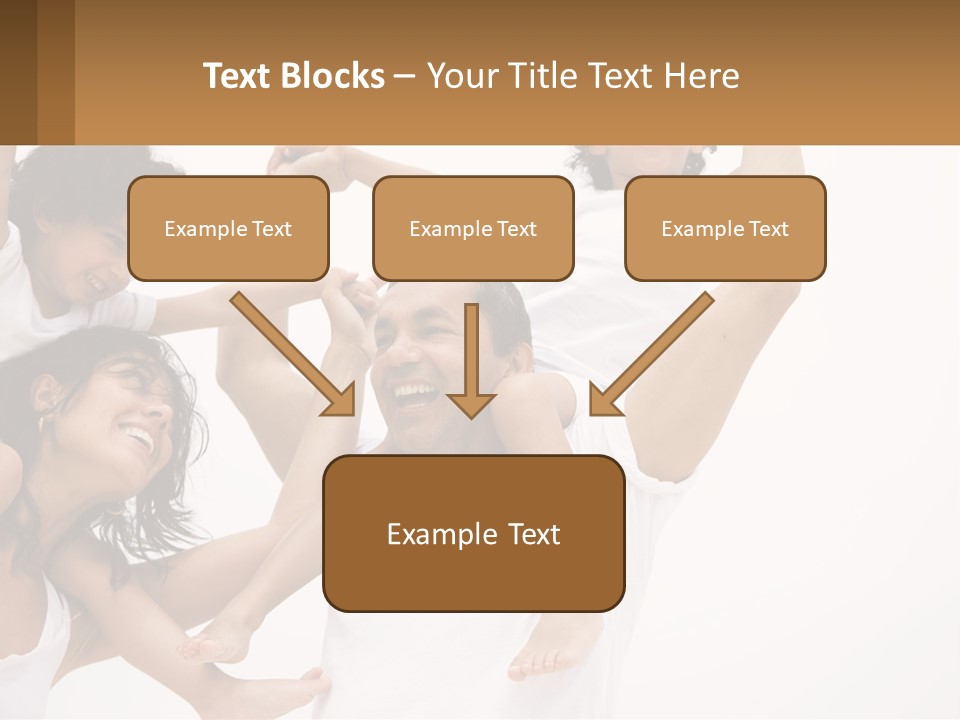 Text Blocks – Your Title Text Here

Example Text

Example Text

Example Text

Example Text